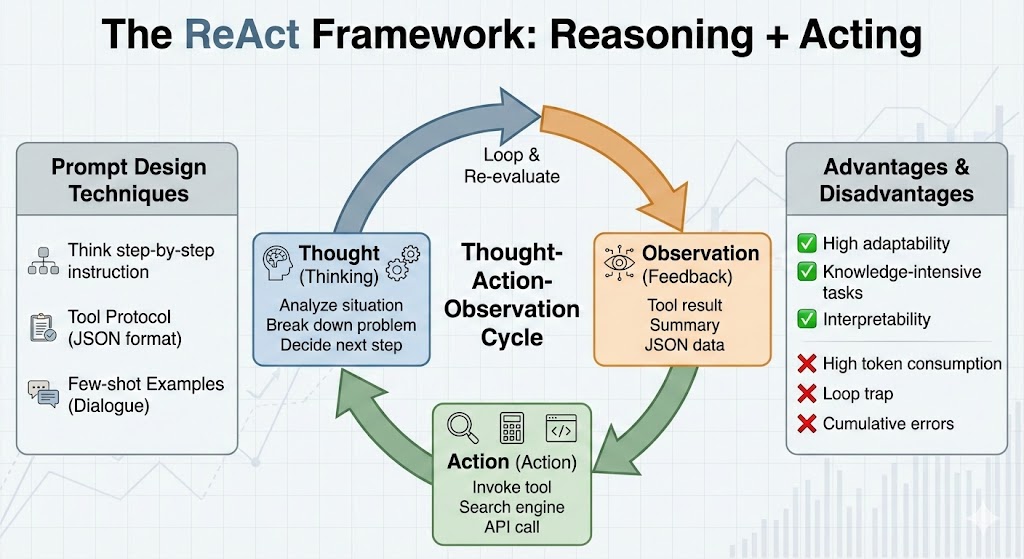 The ReAct Framework: Reasoning + Acting

Prompt Design Techniques

Think step-by-step instruction

Tool Protocol (JSON format)

Few-shot Examples (Dialogue)

Loop & Re-evaluate

Thought (Thinking)
Analyze situation
Break down problem
Decide next step

Thought-Action-Observation Cycle

Observation (Feedback)
Tool result
Summary
JSON data

Action (Action)
Invoke tool
Search engine
API call

Advantages & Disadvantages

✅ High adaptability
✅ Knowledge-intensive tasks
✅ Interpretability

❌ High token consumption
❌ Loop trap
❌ Cumulative errors